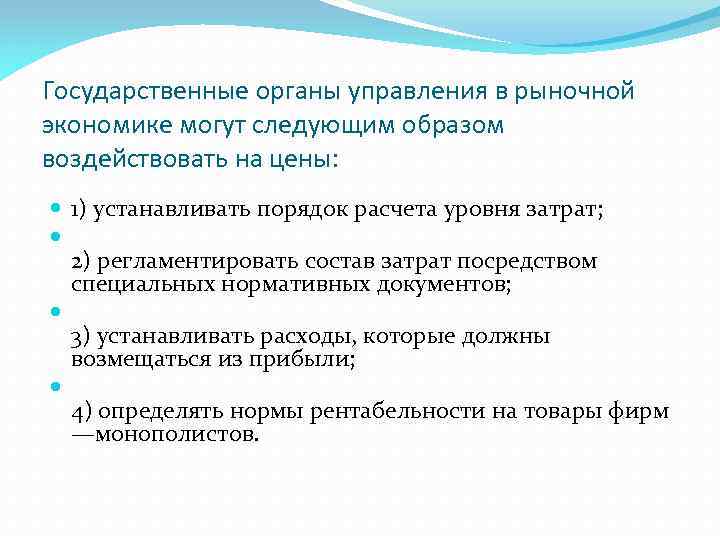 Государственные органы управления в рыночной экономике могут следующим образом воздействовать на цены:

1) устанавливать порядок расчета уровня затрат;

2) регламентировать состав затрат посредством специальных нормативных документов;

3) устанавливать расходы, которые должны возмещаться из прибыли;

4) определять нормы рентабельности на товары фирм —монополистов.